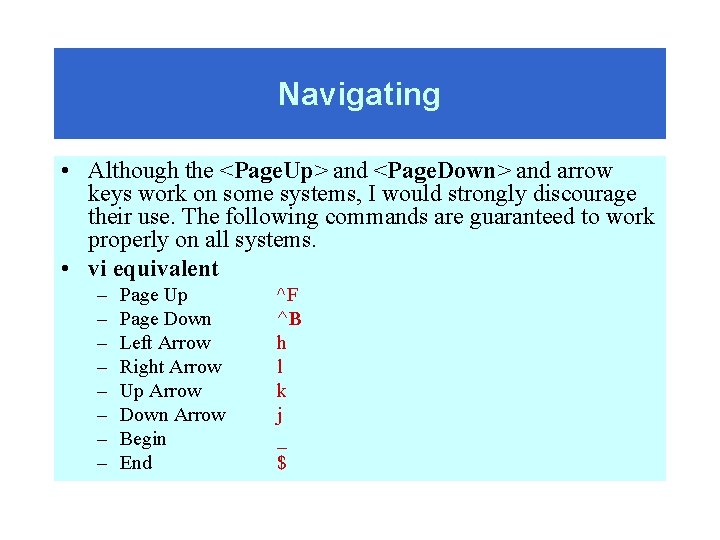 Navigating

• Although the <PageUp> and <PageDown> and arrow keys work on some systems, I would strongly discourage their use. The following commands are guaranteed to work properly on all systems.

• vi equivalent
– Page Up ^F
– Page Down ^B
– Left Arrow h
– Right Arrow l
– Up Arrow k
– Down Arrow j
– Begin _
– End $